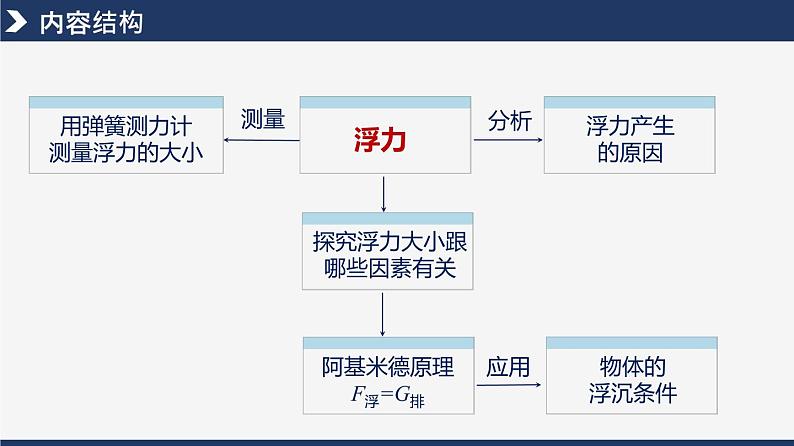 内容结构

用弹簧测力计测量浮力的大小

测量

浮力

分析

浮力产生的原因

探究浮力大小跟哪些因素有关

阿基米德原理
$F_{浮}=G_{排}$

应用

物体的浮沉条件